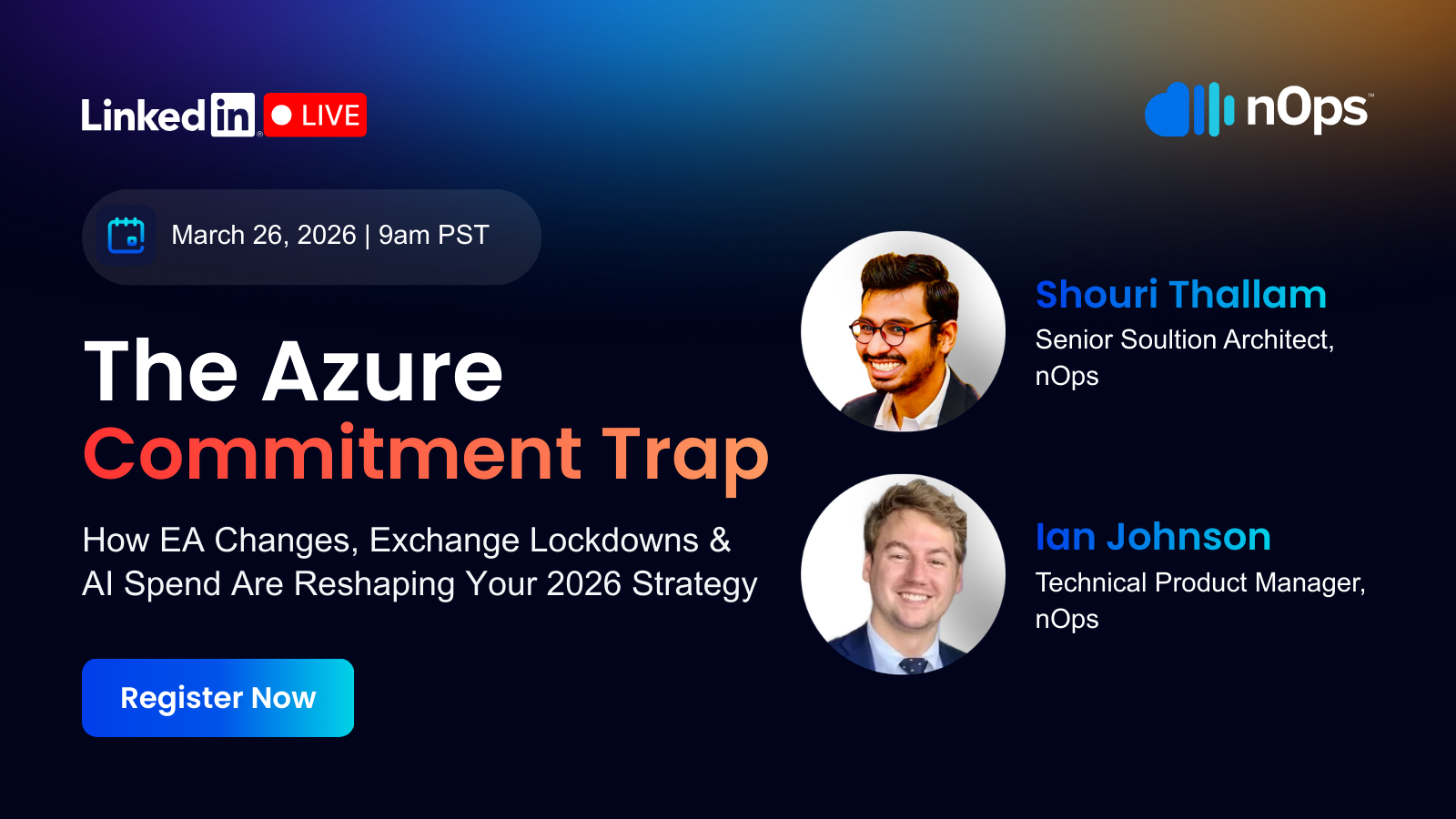 Linkedin LIVE

nOps

March 26, 2026 | 9am PST

The Azure
Commitment Trap

How EA Changes, Exchange Lockdowns & AI Spend Are Reshaping Your 2026 Strategy

Register Now

Shouri Thallam
Senior Soultion Architect, nOps

Ian Johnson
Technical Product Manager, nOps